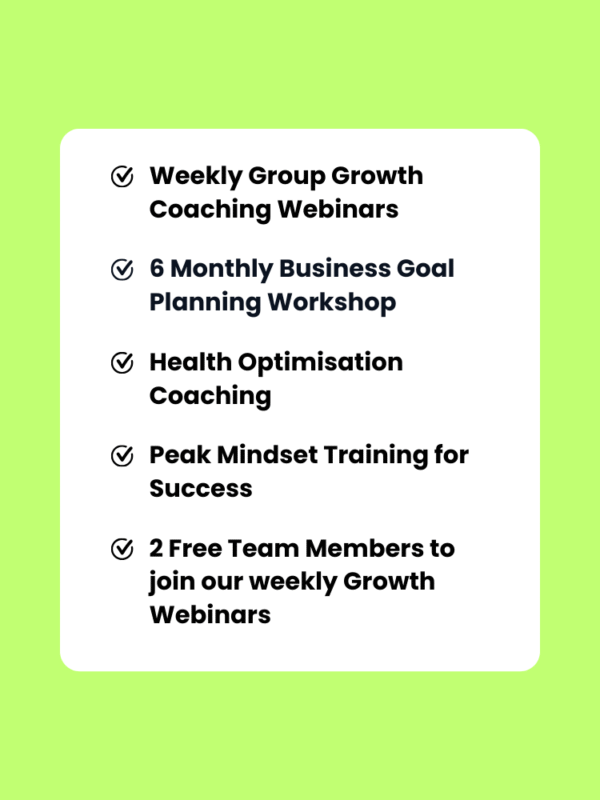 Weekly Group Growth Coaching Webinars

6 Monthly Business Goal Planning Workshop

Health Optimisation Coaching

Peak Mindset Training for Success

2 Free Team Members to join our weekly Growth Webinars